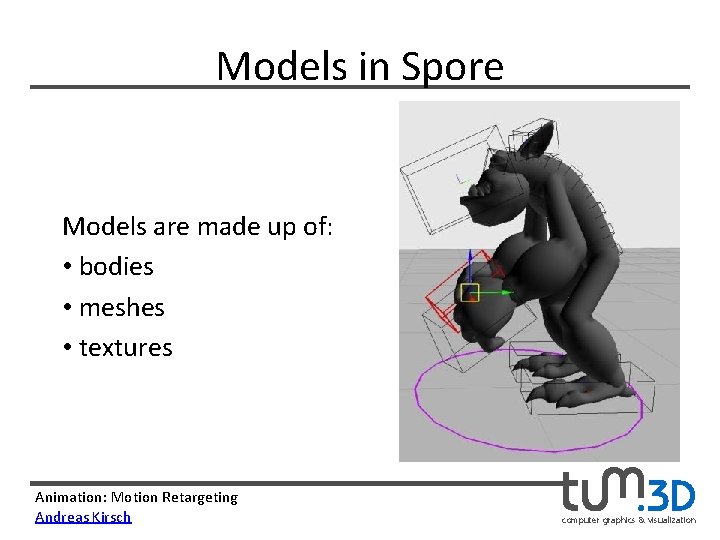 Models in Spore

Models are made up of:
• bodies
• meshes
• textures

Animation: Motion Retargeting
Andreas Kirsch

tum.3D
computer graphics & visualization